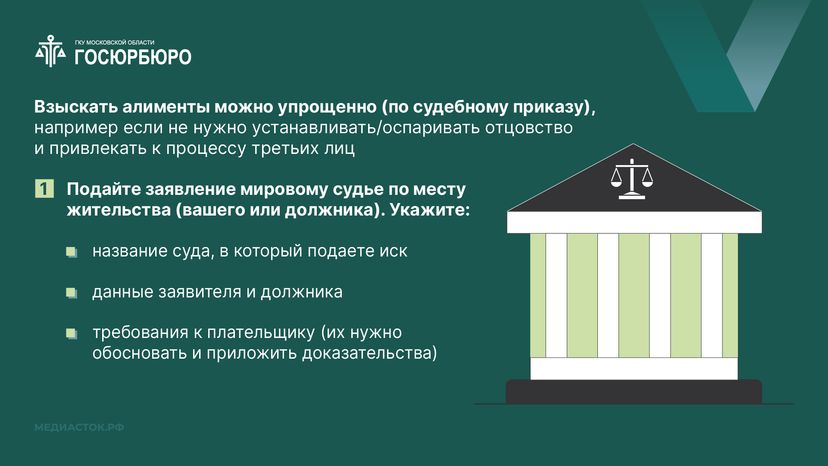 ГКУ МОСКОВСКОЙ ОБЛАСТИ
ГОСЮРБЮРО

Взыскать алименты можно упрощенно (по судебному приказу), например если не нужно устанавливать/оспаривать отцовство и привлекать к процессу третьих лиц

1 Подайте заявление мировому судье по месту жительства (вашего или должника). Укажите:

название суда, в который подаете иск

данные заявителя и должника

требования к плательщику (их нужно обосновать и приложить доказательства)

МЕДИАСТОК.РФ